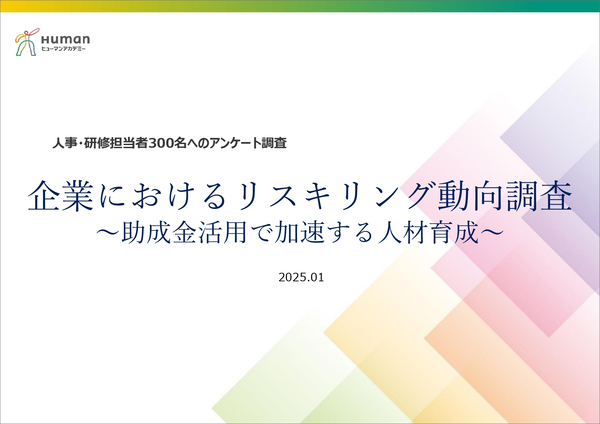 Human
ヒューマンアカデミー

人事・研修担当者300名へのアンケート調査

企業におけるリスキリング動向調査
～助成金活用で加速する人材育成～

2025.01